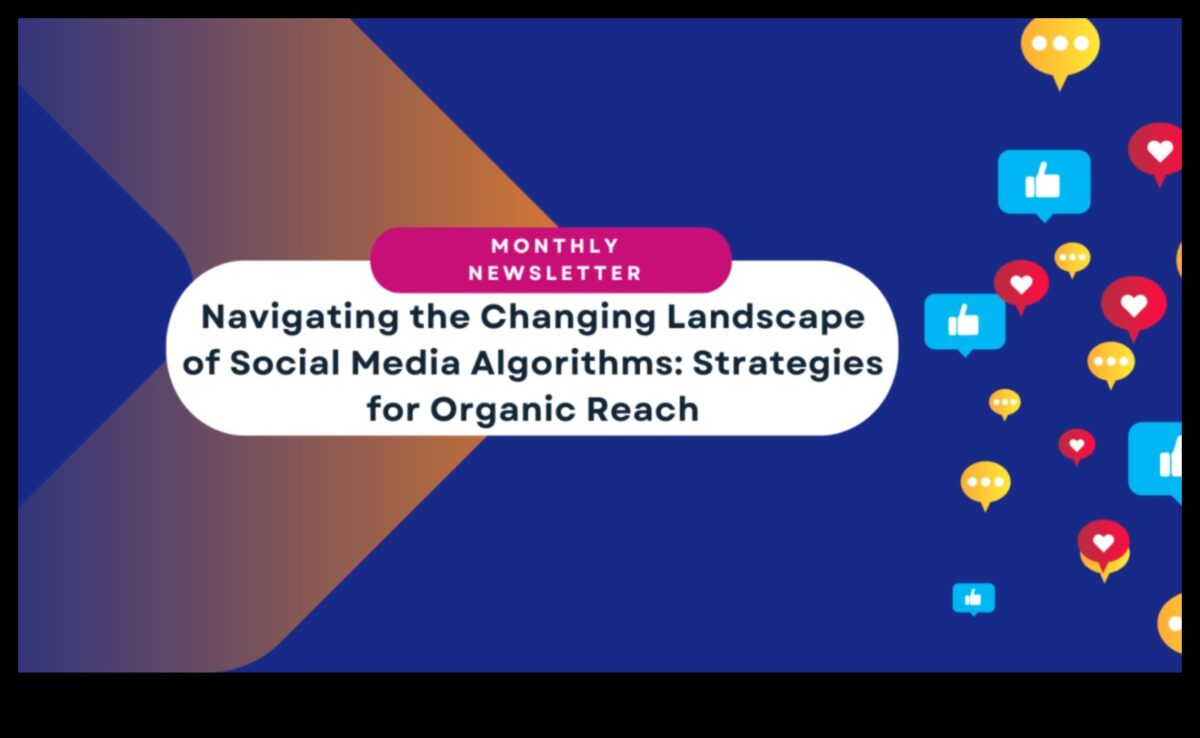 MONTHLY NEWSLETTER

Navigating the Changing Landscape of Social Media Algorithms: Strategies for Organic Reach